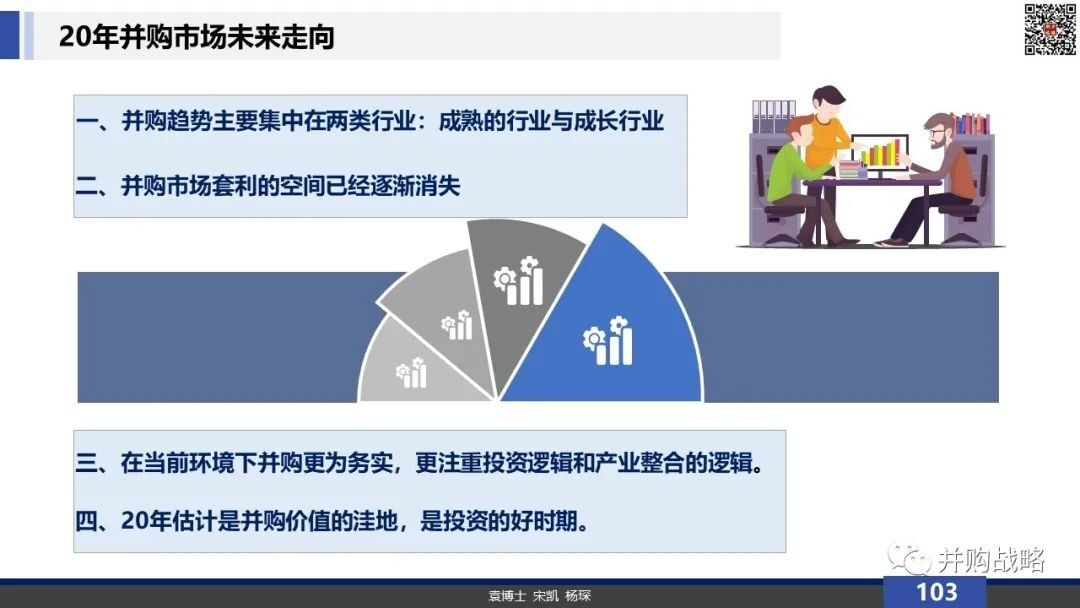 20年并购市场未来走向

一、并购趋势主要集中在两类行业：成熟的行业与成长行业

二、并购市场套利的空间已经逐渐消失

三、在当前环境下并购更为务实，更注重投资逻辑和产业整合的逻辑。

四、20年估计是并购价值的洼地，是投资的好时期。

并购战略

袁博士 宋凯 杨琛

103